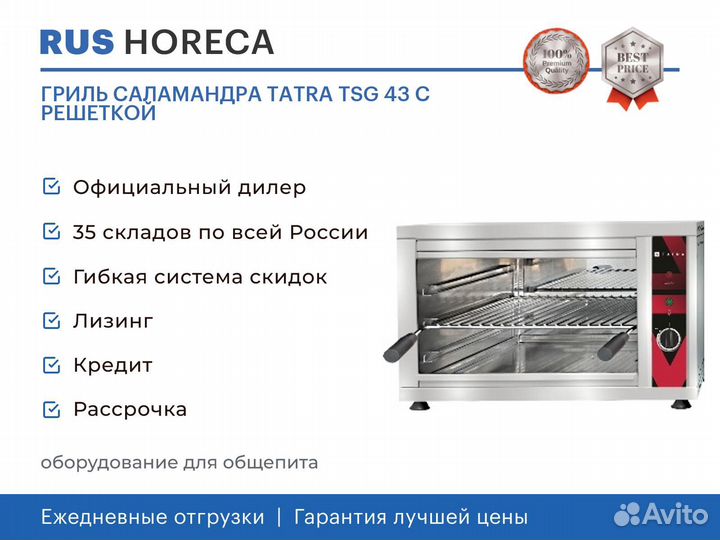 RUS HORECA

100% Premium Quality

BEST PRICE

ГРИЛЬ САЛАМАНДРА TATRA TSG 43 С РЕШЕТКОЙ

Официальный дилер

35 складов по всей России

Гибкая система скидок

Лизинг

Кредит

Рассрочка

оборудование для общепита

Ежедневные отгрузки | Гарантия лучшей цены

Avito